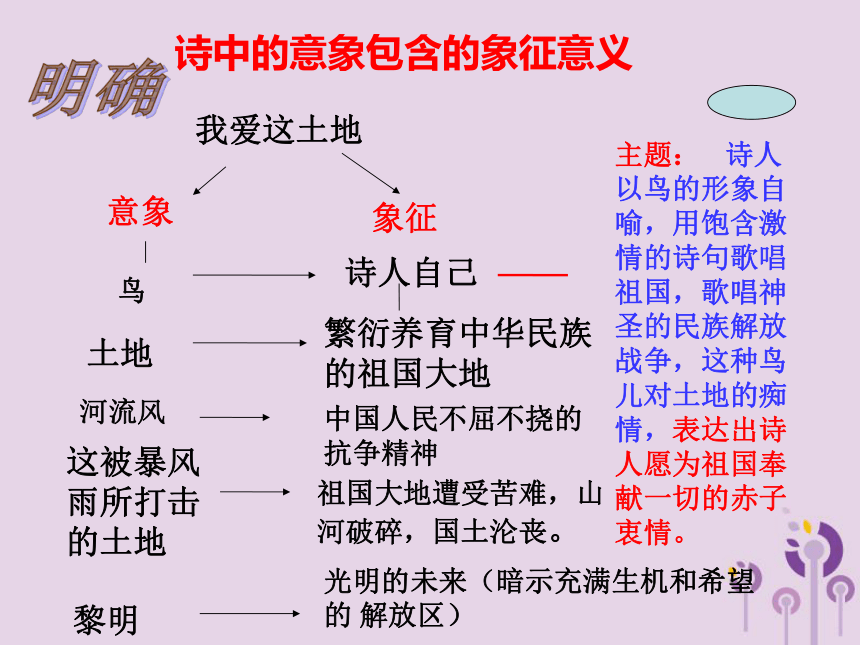 明确

诗中的意象包含的象征意义

我爱这土地

意象

象征

鸟

诗人自己

土地

繁衍养育中华民族的祖国大地

河流风

中国人民不屈不挠的抗争精神

这被暴风雨所打击的土地

祖国大地遭受苦难，山河破碎，国土沦丧。

黎明

光明的未来（暗示充满生机和希望的 解放区）

主题： 诗人以鸟的形象自喻，用饱含激情的诗句歌唱祖国，歌唱神圣的民族解放战争，这种鸟儿对土地的痴情，表达出诗人愿为祖国奉献一切的赤子衷情。